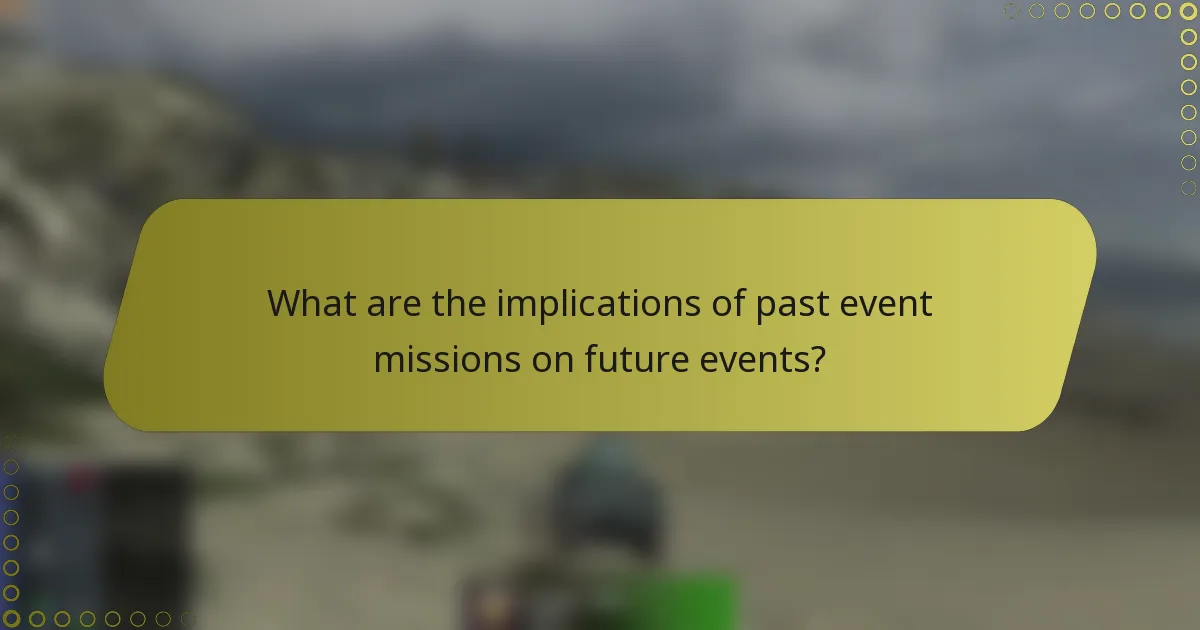 What are the implications of past event missions on future events?